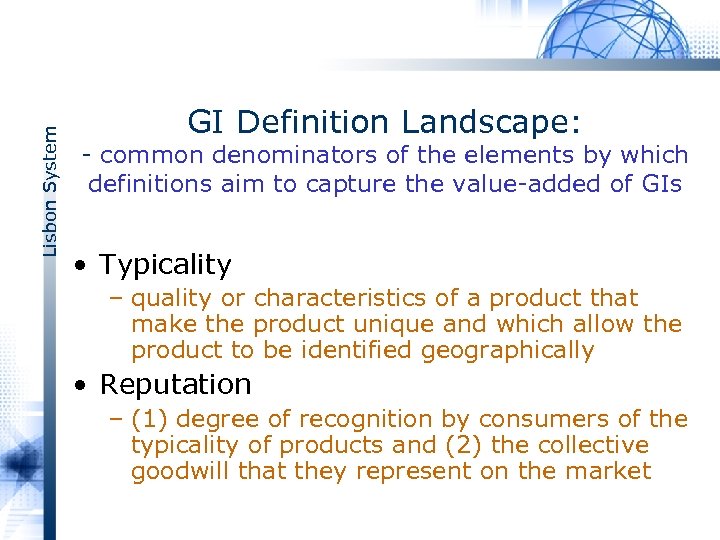 Lisbon System

GI Definition Landscape:
- common denominators of the elements by which definitions aim to capture the value-added of GIs

• Typicality
– quality or characteristics of a product that make the product unique and which allow the product to be identified geographically
• Reputation
– (1) degree of recognition by consumers of the typicality of products and (2) the collective goodwill that they represent on the market